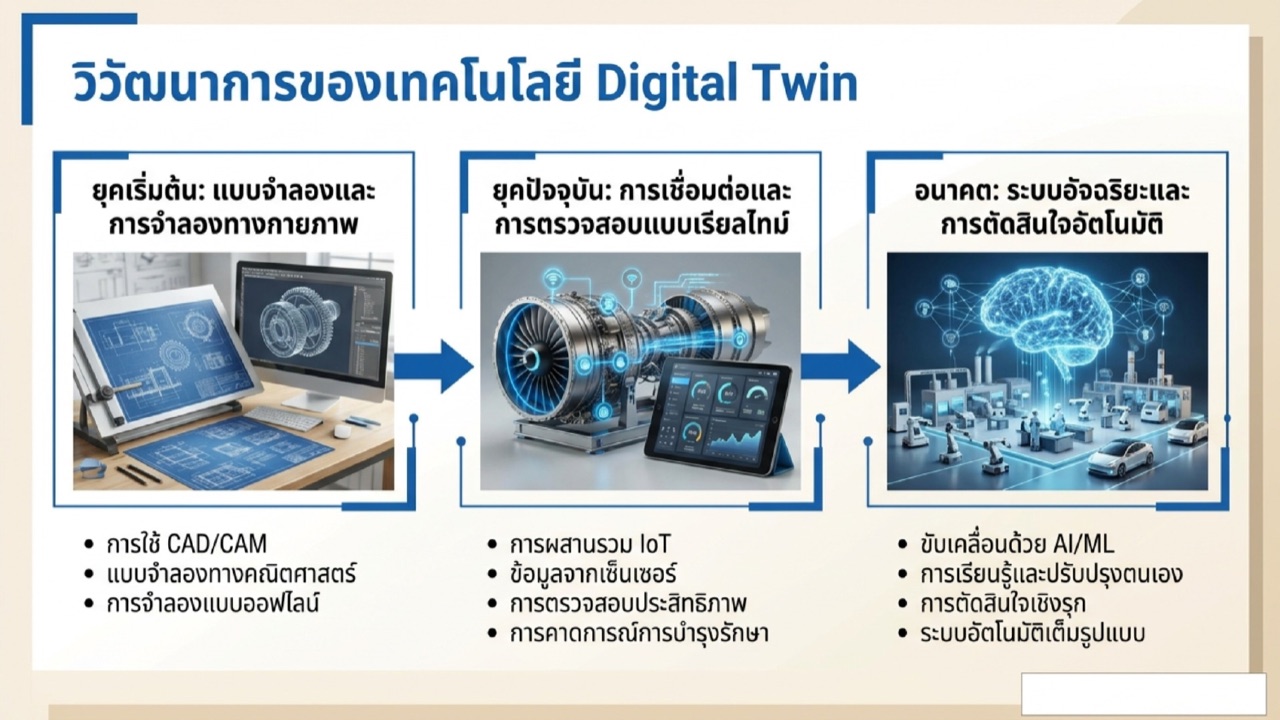 วิวัฒนาการของเทคโนโลยี Digital Twin

ยุคเริ่มต้น: แบบจำลองและการจำลองทางกายภาพ

- การใช้ CAD/CAM
- แบบจำลองทางคณิตศาสตร์
- การจำลองแบบออฟไลน์

ยุคปัจจุบัน: การเชื่อมต่อและการตรวจสอบแบบเรียลไทม์

- การผสานรวม IoT
- ข้อมูลจากเซ็นเซอร์
- การตรวจสอบประสิทธิภาพ
- การคาดการณ์การบำรุงรักษา

อนาคต: ระบบอัจฉริยะและการตัดสินใจอัตโนมัติ

- ขับเคลื่อนด้วย AI/ML
- การเรียนรู้และปรับปรุงตนเอง
- การตัดสินใจเชิงรุก
- ระบบอัตโนมัติเต็มรูปแบบ